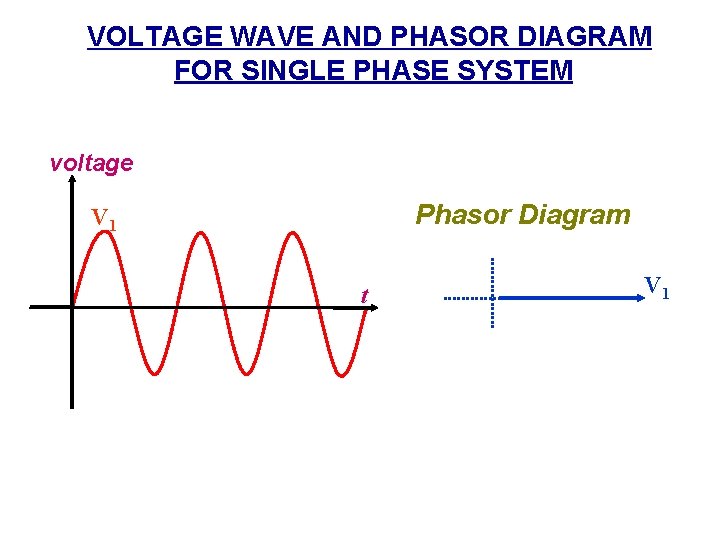 VOLTAGE WAVE AND PHASOR DIAGRAM FOR SINGLE PHASE SYSTEM

voltage

$V_1$

t

Phasor Diagram

$V_1$